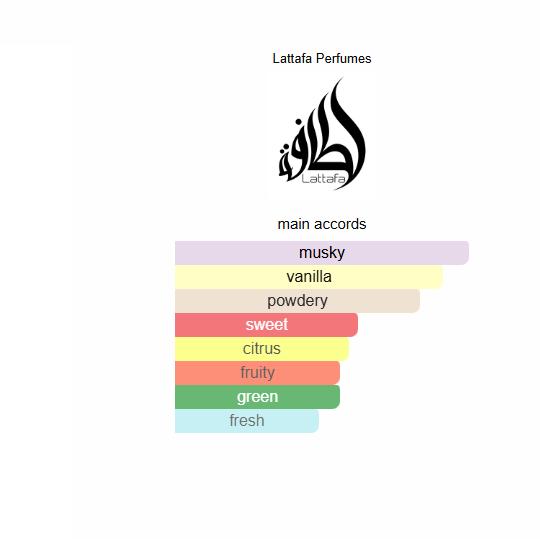 Lattafa Perfumes

لطافة
Lattafa

main accords

musky
vanilla
powdery
sweet
citrus
fruity
green
fresh